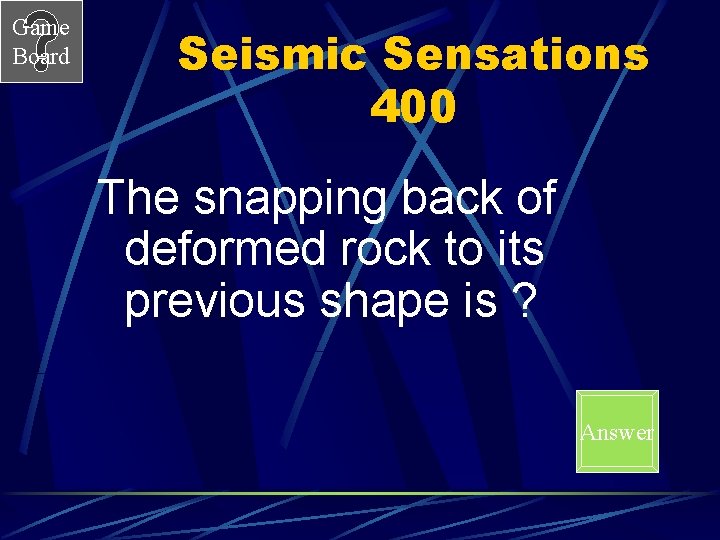 Game Board

Seismic Sensations 400

The snapping back of deformed rock to its previous shape is ?

Answer